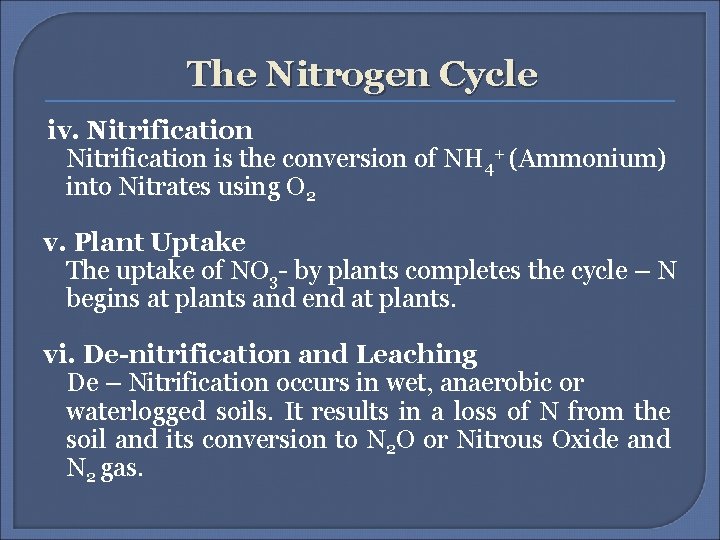 The Nitrogen Cycle

iv. Nitrification
Nitrification is the conversion of $NH_4^+$ (Ammonium) into Nitrates using $O_2$

v. Plant Uptake
The uptake of $NO_3$- by plants completes the cycle – N begins at plants and end at plants.

vi. De-nitrification and Leaching
De – Nitrification occurs in wet, anaerobic or waterlogged soils. It results in a loss of N from the soil and its conversion to $N_2O$ or Nitrous Oxide and $N_2$ gas.